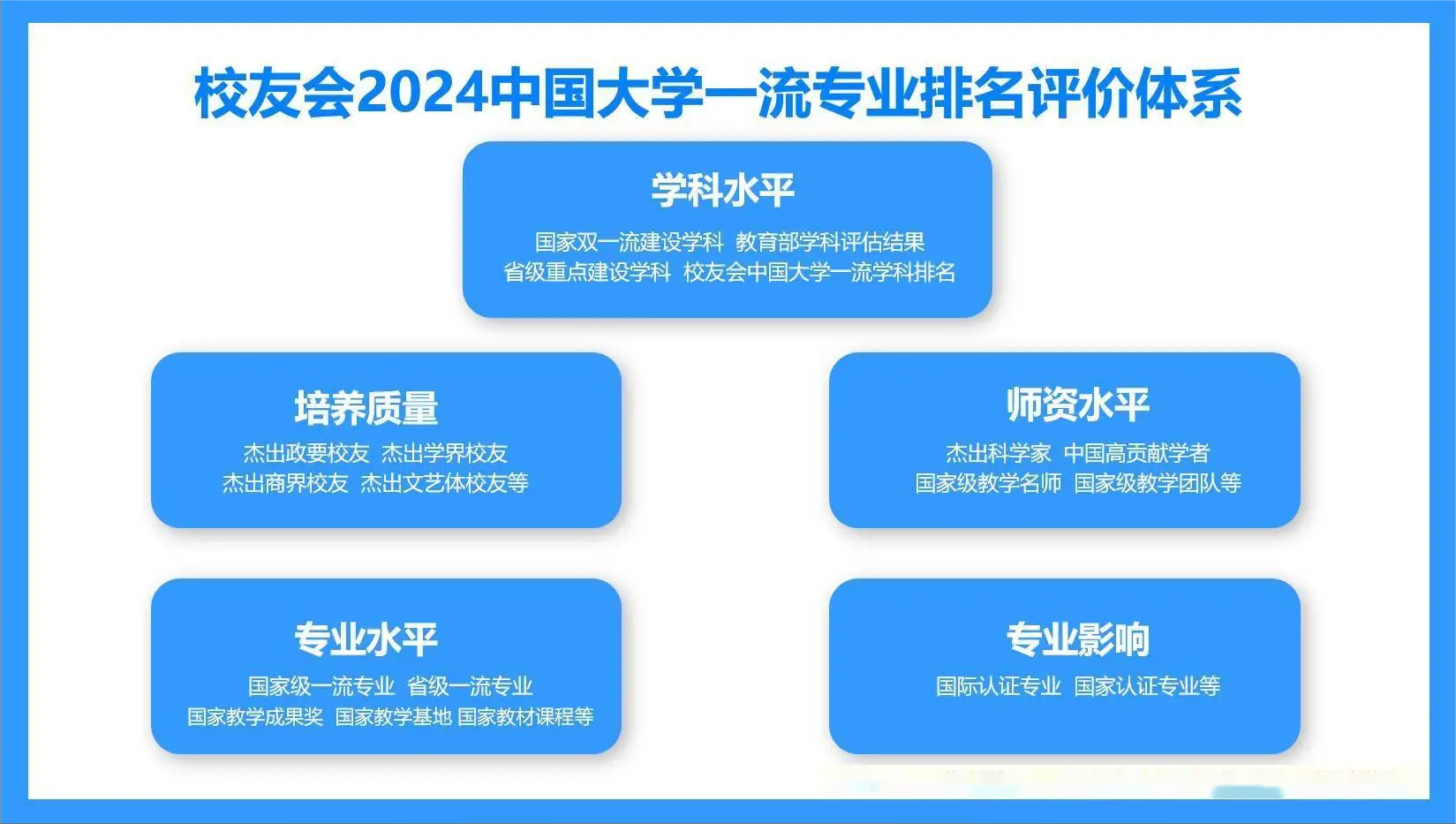 校友会2024中国大学一流专业排名评价体系

学科水平

国家双一流建设学科 教育部学科评估结果
省级重点建设学科 校友会中国大学一流学科排名

培养质量

杰出政要校友 杰出学界校友
杰出商界校友 杰出文艺体校友等

师资水平

杰出科学家 中国高贡献学者
国家级教学名师 国家级教学团队等

专业水平

国家级一流专业 省级一流专业
国家教学成果奖 国家教学基地 国家教材课程等

专业影响

国际认证专业 国家认证专业等